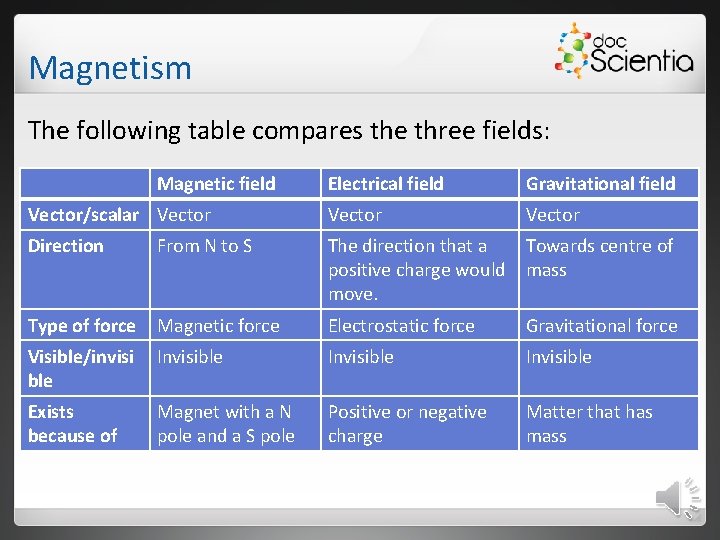 Magnetism

doc Scientia

The following table compares the three fields:

| | Magnetic field | Electrical field | Gravitational field |
|---|---|---|---|
| Vector/scalar | Vector | Vector | Vector |
| Direction | From N to S | The direction that a positive charge would move. | Towards centre of mass |
| Type of force | Magnetic force | Electrostatic force | Gravitational force |
| Visible/invisible | Invisible | Invisible | Invisible |
| Exists because of | Magnet with a N pole and a S pole | Positive or negative charge | Matter that has mass |